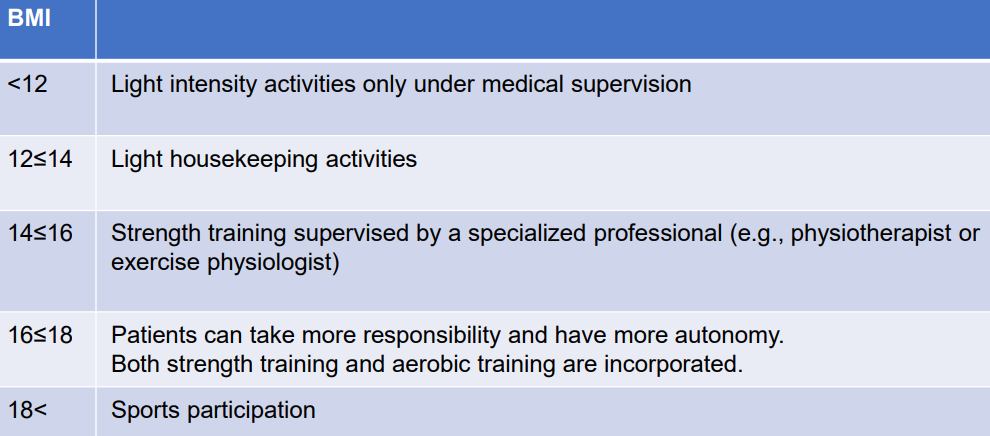 | BMI | |
|---|---|
| <12 | Light intensity activities only under medical supervision |
| 12≤14 | Light housekeeping activities |
| 14≤16 | Strength training supervised by a specialized professional (e.g., physiotherapist or exercise physiologist) |
| 16≤18 | Patients can take more responsibility and have more autonomy. Both strength training and aerobic training are incorporated. |
| 18< | Sports participation |